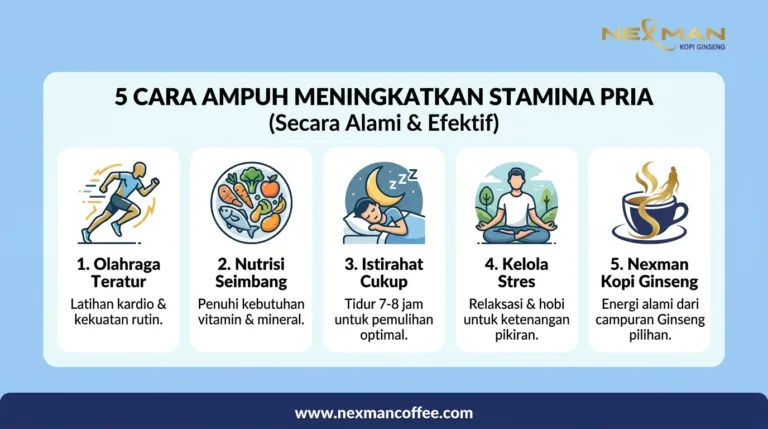 NEXMAN
KOPI GINSENG

5 CARA AMPUH MENINGKATKAN STAMINA PRIA
(Secara Alami & Efektif)

zzz

1. Olahraga Teratur
Latihan kardio & kekuatan rutin.

2. Nutrisi Seimbang
Penuhi kebutuhan vitamin & mineral.

3. Istirahat Cukup
Tidur 7-8 jam untuk pemulihan optimal.

4. Kelola Stres
Relaksasi & hobi untuk ketenangan pikiran.

5. Nexman Kopi Ginseng
Energi alami dari campuran Ginseng pilihan.

www.nexmancoffee.com